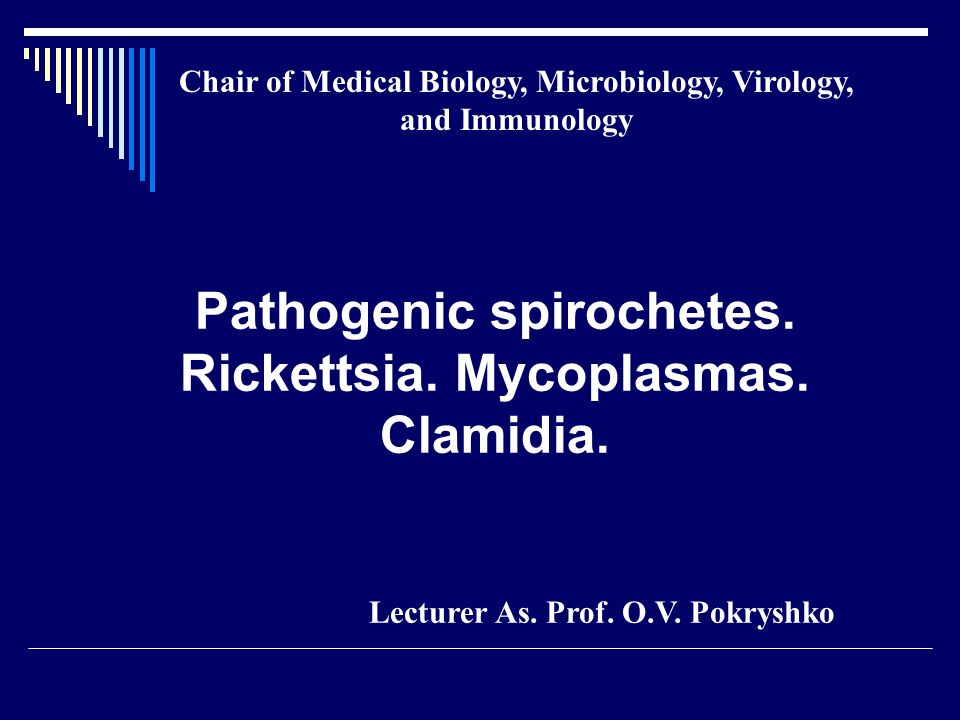 Chair of Medical Biology, Microbiology, Virology, and Immunology

Pathogenic spirochetes. Rickettsia. Mycoplasmas. Clamidia.

Lecturer As. Prof. O.V. Pokryshko